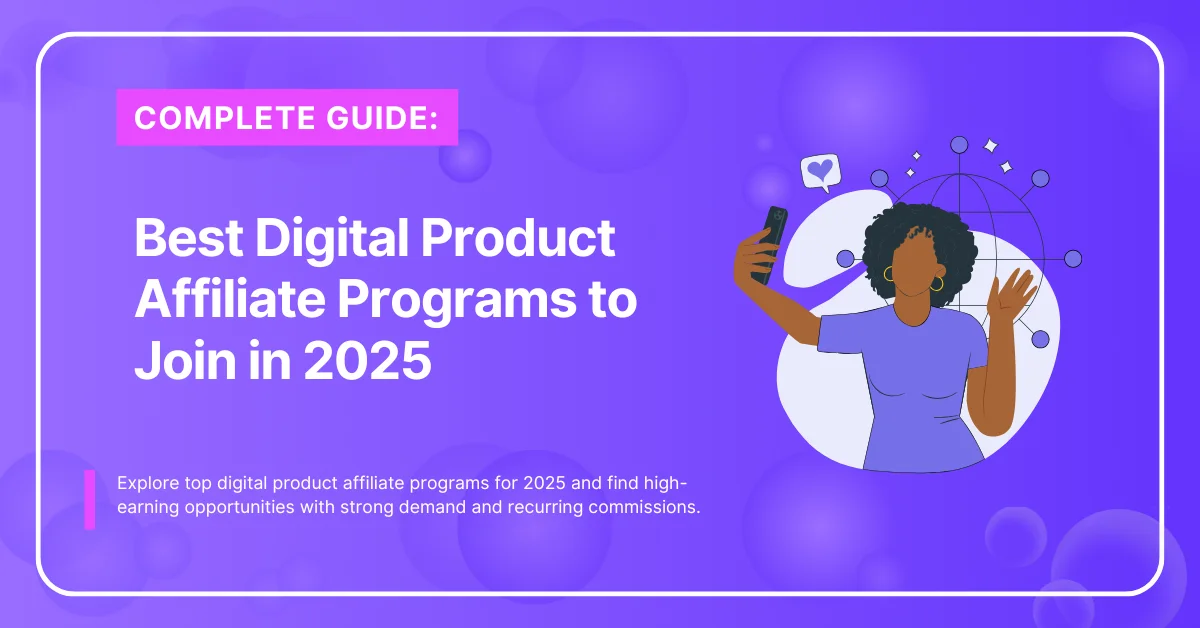 COMPLETE GUIDE:

Best Digital Product Affiliate Programs to Join in 2025

Explore top digital product affiliate programs for 2025 and find high-earning opportunities with strong demand and recurring commissions.